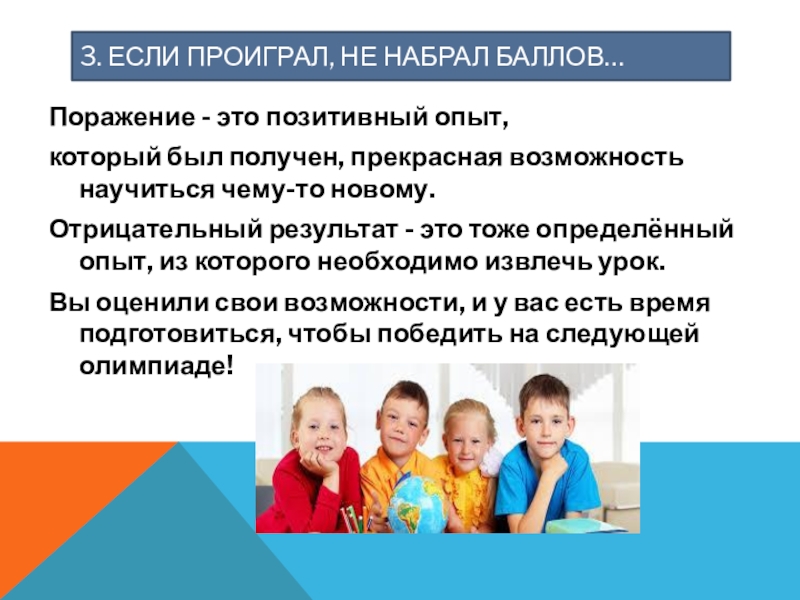 3. ЕСЛИ ПРОИГРАЛ, НЕ НАБРАЛ БАЛЛОВ…

Поражение - это позитивный опыт,

который был получен, прекрасная возможность научиться чему-то новому.

Отрицательный результат - это тоже определённый опыт, из которого необходимо извлечь урок.

Вы оценили свои возможности, и у вас есть время подготовиться, чтобы победить на следующей олимпиаде!